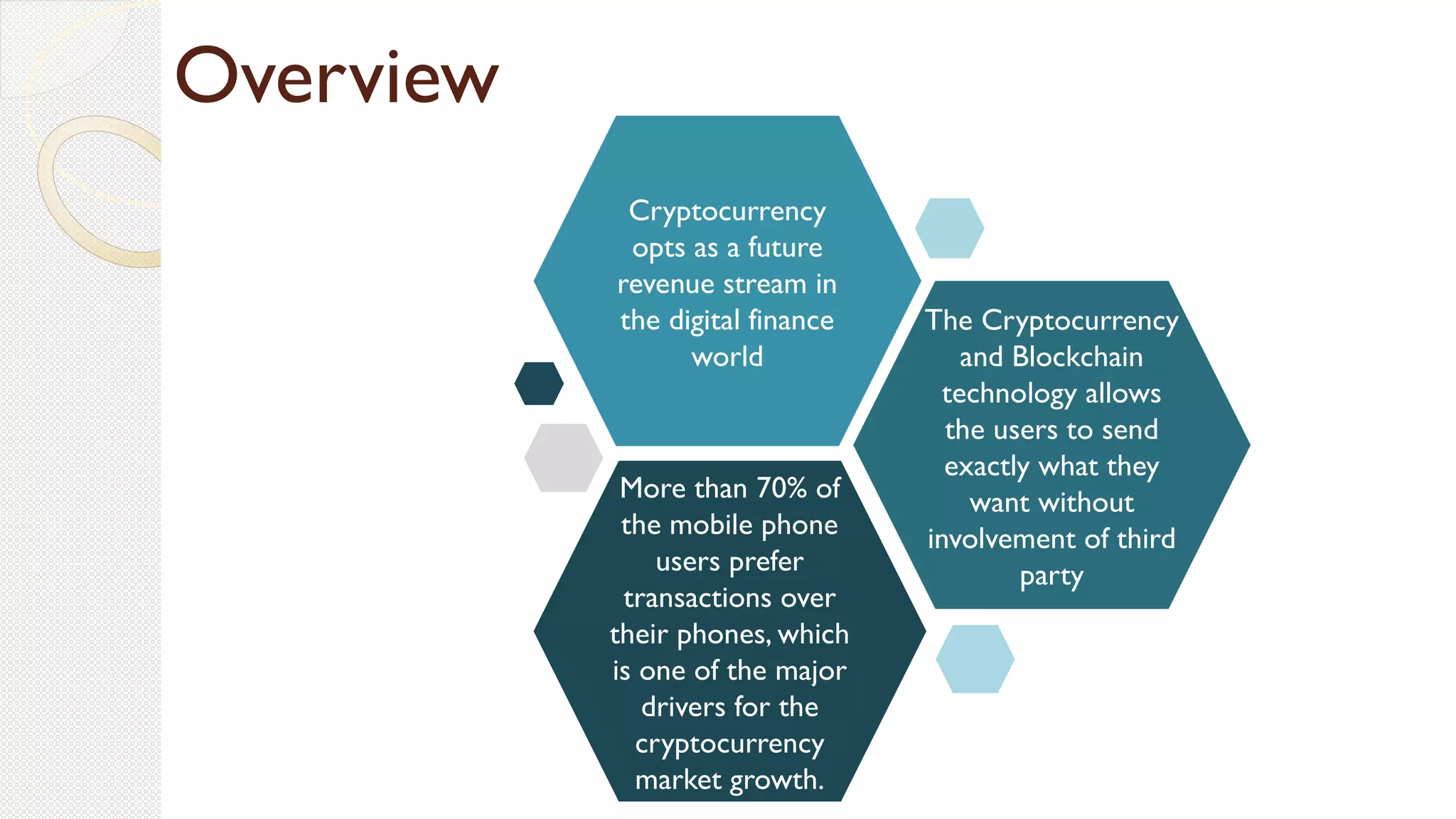 Overview

Cryptocurrency opts as a future revenue stream in the digital finance world

The Cryptocurrency and Blockchain technology allows the users to send exactly what they want without involvement of third party

More than 70% of the mobile phone users prefer transactions over their phones, which is one of the major drivers for the cryptocurrency market growth.